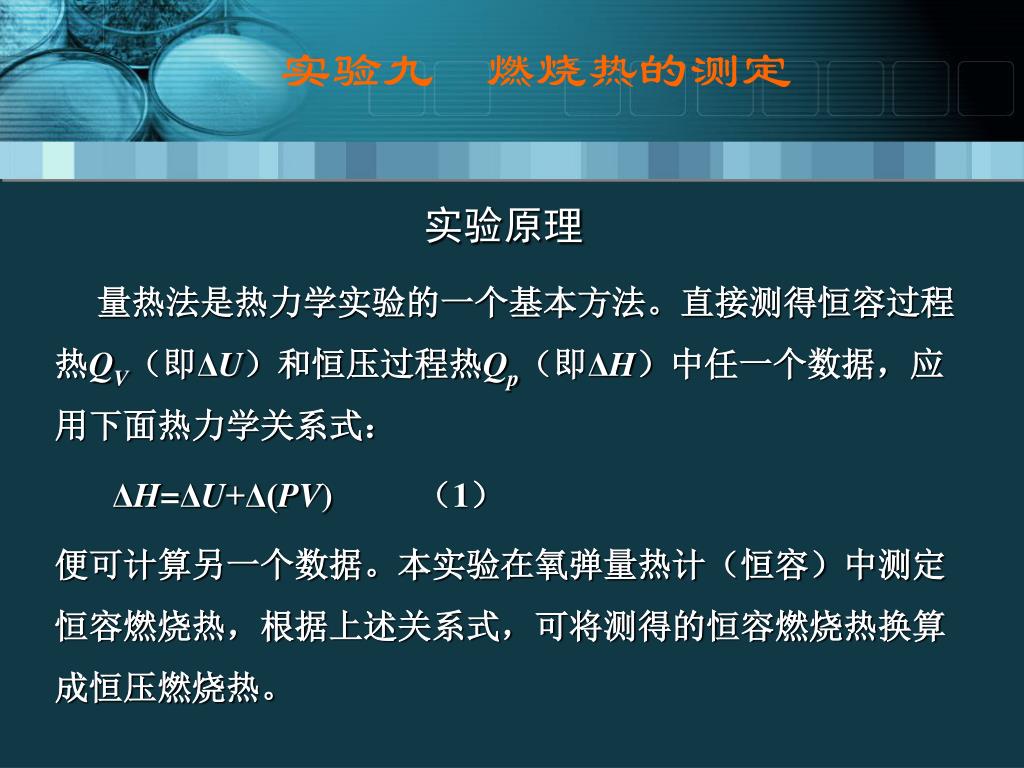 实验九　燃烧热的测定

实验原理

量热法是热力学实验的一个基本方法。直接测得恒容过程热$Q_V$（即$\Delta U$）和恒压过程热$Q_p$（即$\Delta H$）中任一个数据，应用下面热力学关系式：

$\Delta H=\Delta U+\Delta(PV)$　　（1）

便可计算另一个数据。本实验在氧弹量热计（恒容）中测定恒容燃烧热，根据上述关系式，可将测得的恒容燃烧热换算成恒压燃烧热。